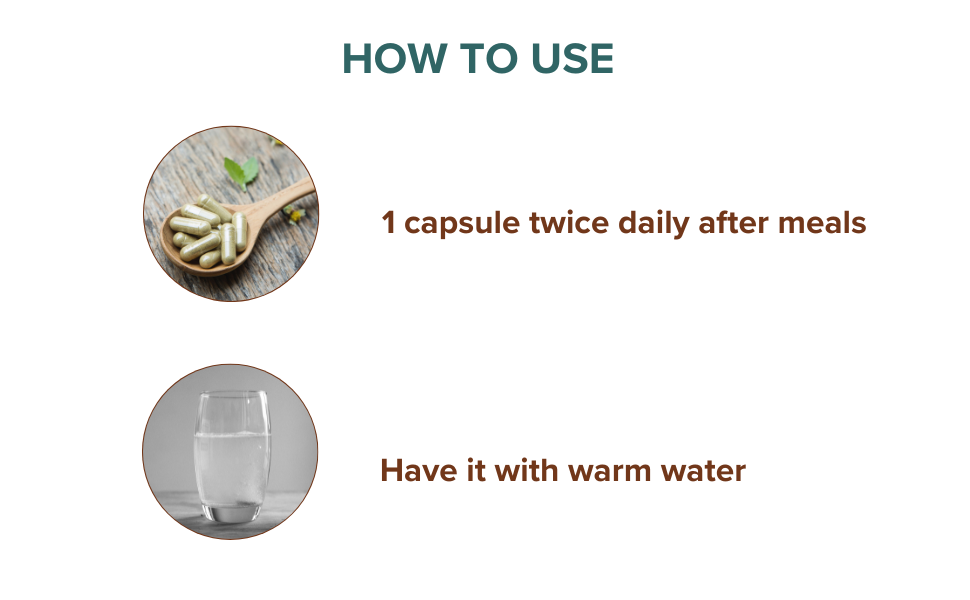 HOW TO USE

1 capsule twice daily after meals

Have it with warm water